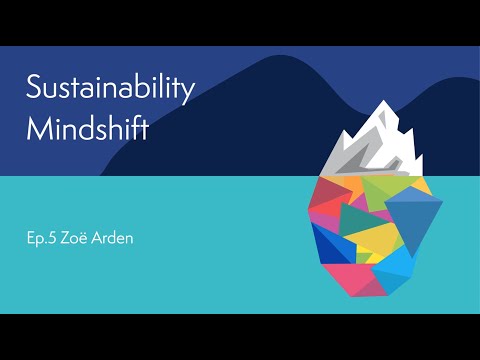 Sustainability Mindshift

Ep.5 Zoë Arden